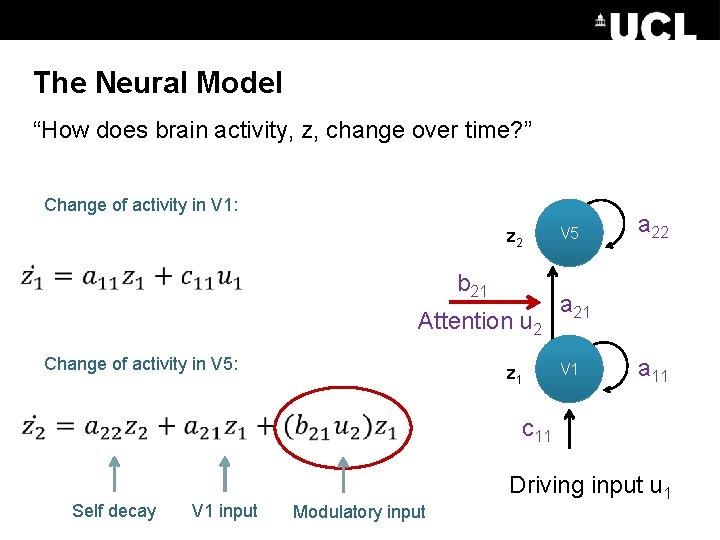 UCL

The Neural Model

“How does brain activity, z, change over time?”

Change of activity in V1:

$\dot{z_1} = a_{11}z_1 + c_{11}u_1$

Change of activity in V5:

$\dot{z_2} = a_{22}z_2 + a_{21}z_1 + (b_{21}u_2)z_1$

Self decay

V1 input

Modulatory input

$z_2$ V5 $a_{22}$

$b_{21}$

Attention $u_2$

$a_{21}$

$z_1$ V1 $a_{11}$

$c_{11}$

Driving input $u_1$